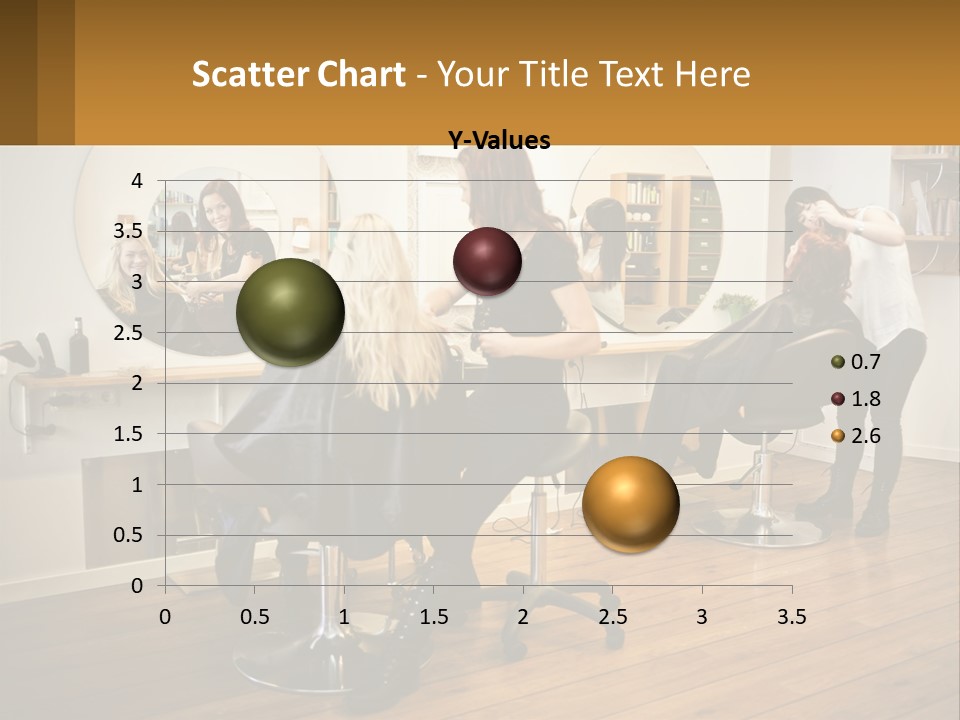 Scatter Chart - Your Title Text Here

Y-Values

4
3.5
3
2.5
2
1.5
1
0.5
0

0 0.5 1 1.5 2 2.5 3 3.5

0.7
1.8
2.6